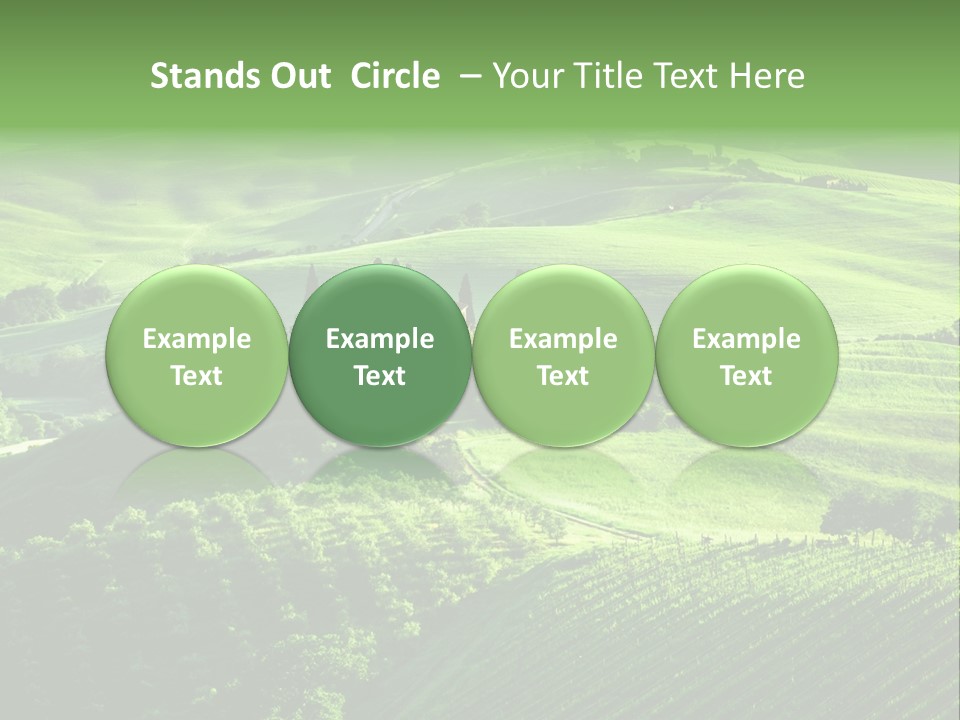 Stands Out Circle – Your Title Text Here

Example Text

Example Text

Example Text

Example Text